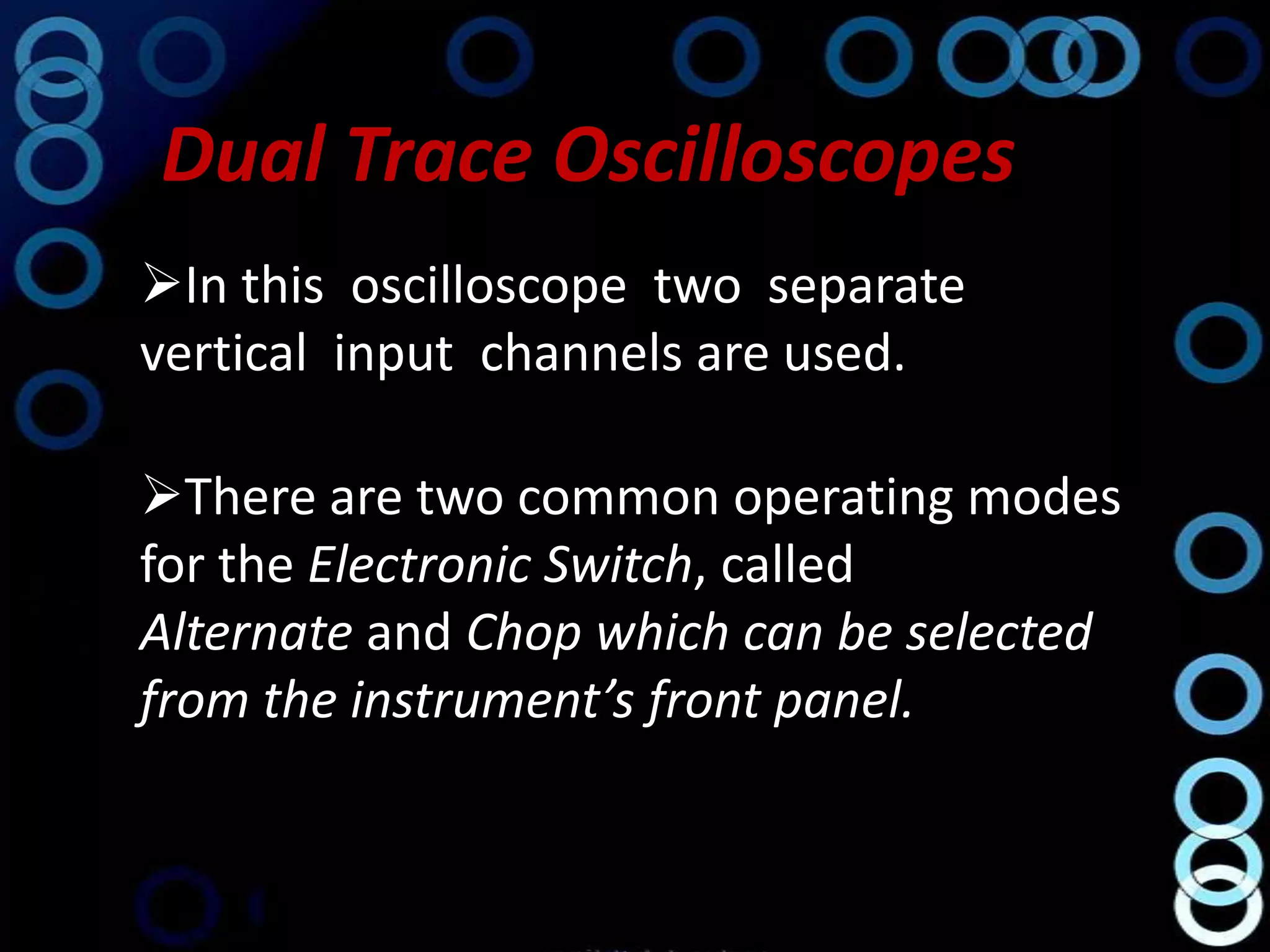 Dual Trace Oscilloscopes

➢In this oscilloscope two separate vertical input channels are used.

➢There are two common operating modes for the Electronic Switch, called Alternate and Chop which can be selected from the instrument’s front panel.